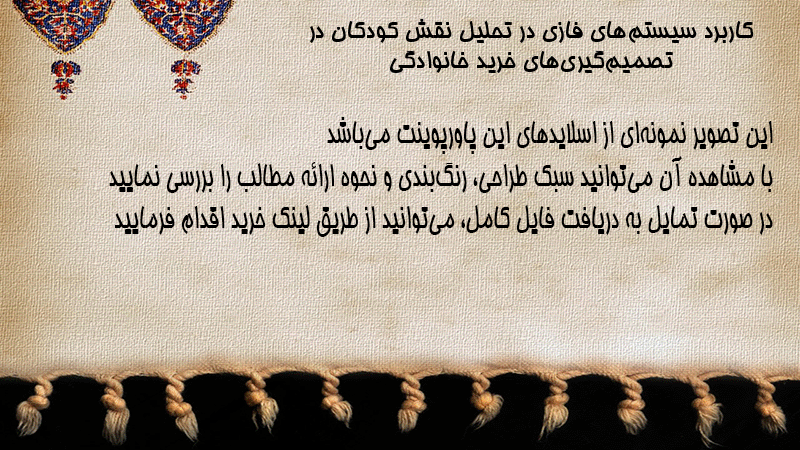 کاربرد سیستم‌های فازی در تحلیل نقش کودکان در تصمیم‌گیری‌های خرید خانوادگی

این تصویر نمونه‌ای از اسلایدهای این پاورپوینت می‌باشد
با مشاهده آن می‌توانید سبک طراحی، رنگ‌بندی و نحوه ارائه مطالب را بررسی نمایید
در صورت تمایل به دریافت فایل کامل، می‌توانید از طریق لینک خرید اقدام فرمایید